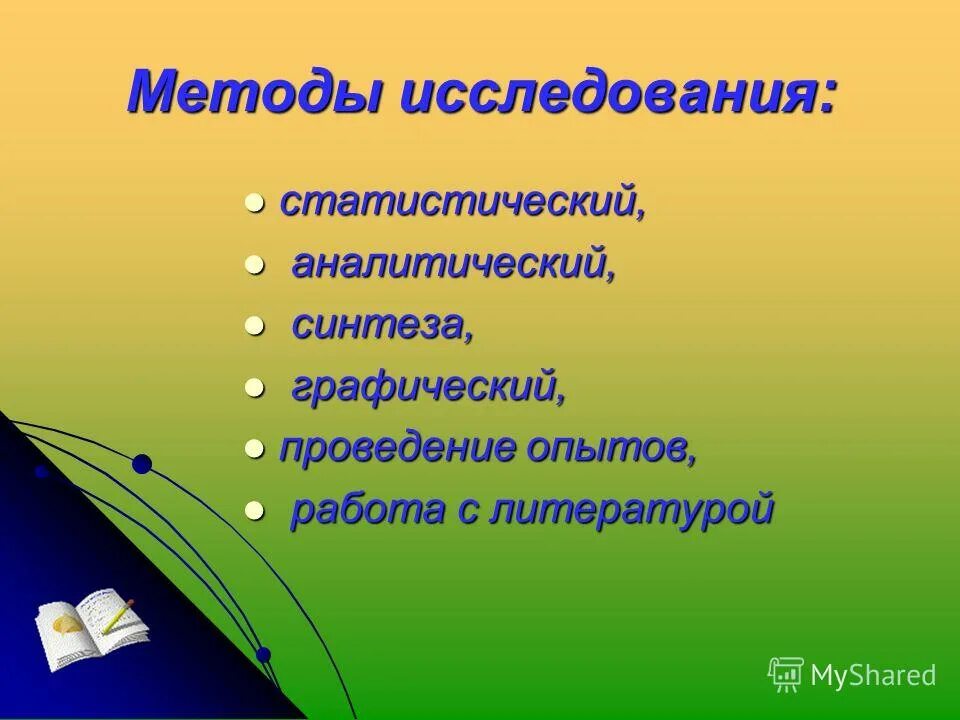 Методы исследования:

- статистический,
- аналитический,
- синтеза,
- графический,
- проведение опытов,
- работа с литературой

MyShared